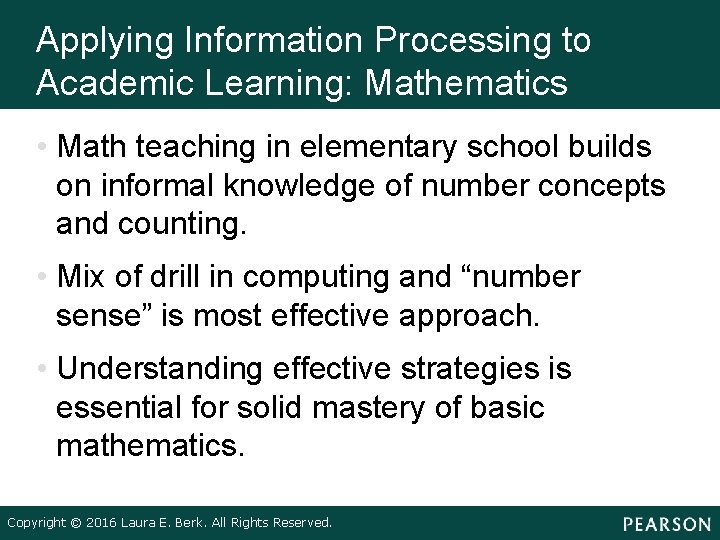 Applying Information Processing to Academic Learning: Mathematics

• Math teaching in elementary school builds on informal knowledge of number concepts and counting.

• Mix of drill in computing and “number sense” is most effective approach.

• Understanding effective strategies is essential for solid mastery of basic mathematics.

Copyright © 2016 Laura E. Berk. All Rights Reserved.

PEARSON